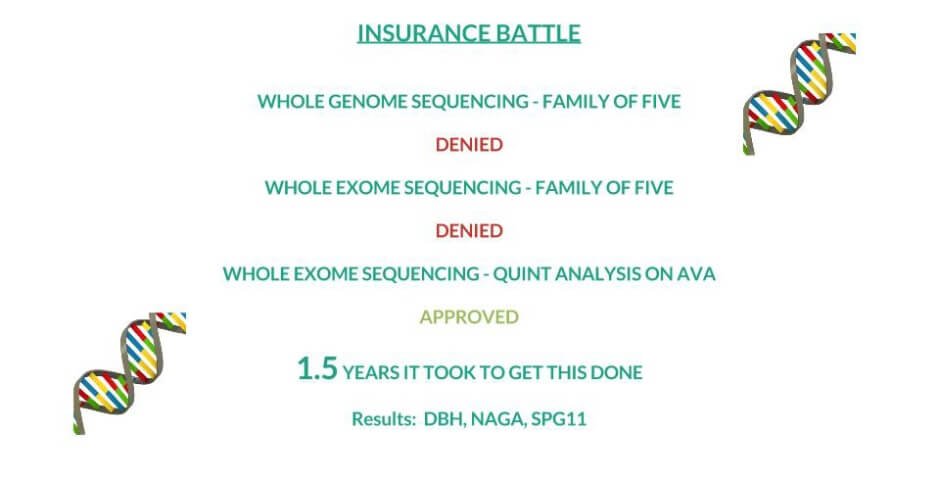 INSURANCE BATTLE

WHOLE GENOME SEQUENCING - FAMILY OF FIVE

DENIED

WHOLE EXOME SEQUENCING - FAMILY OF FIVE

DENIED

WHOLE EXOME SEQUENCING - QUINT ANALYSIS ON AVA

APPROVED

1.5 YEARS IT TOOK TO GET THIS DONE

Results: DBH, NAGA, SPG11